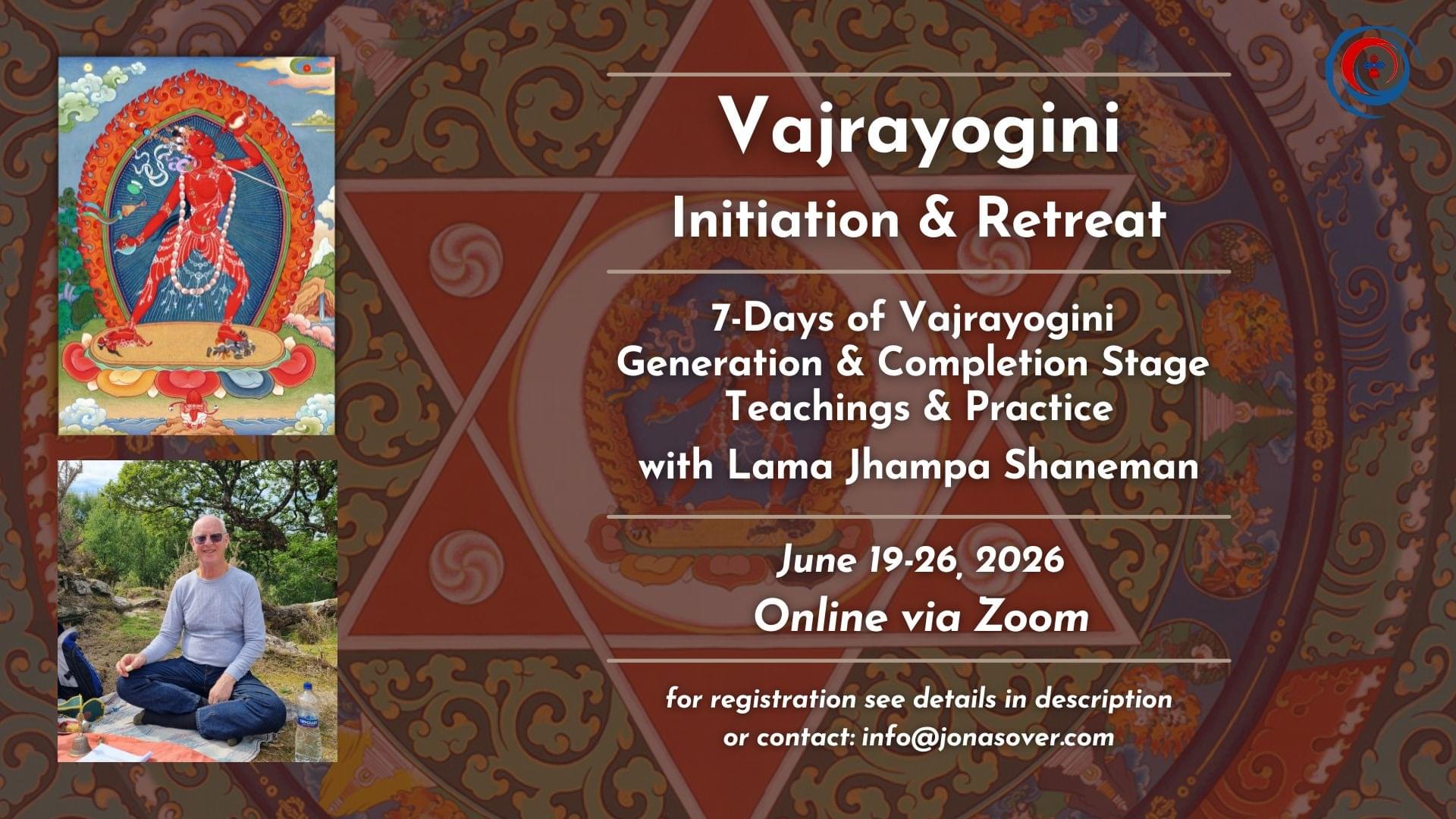 Vajrayogini
Initiation & Retreat

7-Days of Vajrayogini
Generation & Completion Stage
Teachings & Practice
with Lama Jhampa Shaneman

June 19-26, 2026
Online via Zoom

for registration see details in description
or contact: info@jonasover.com